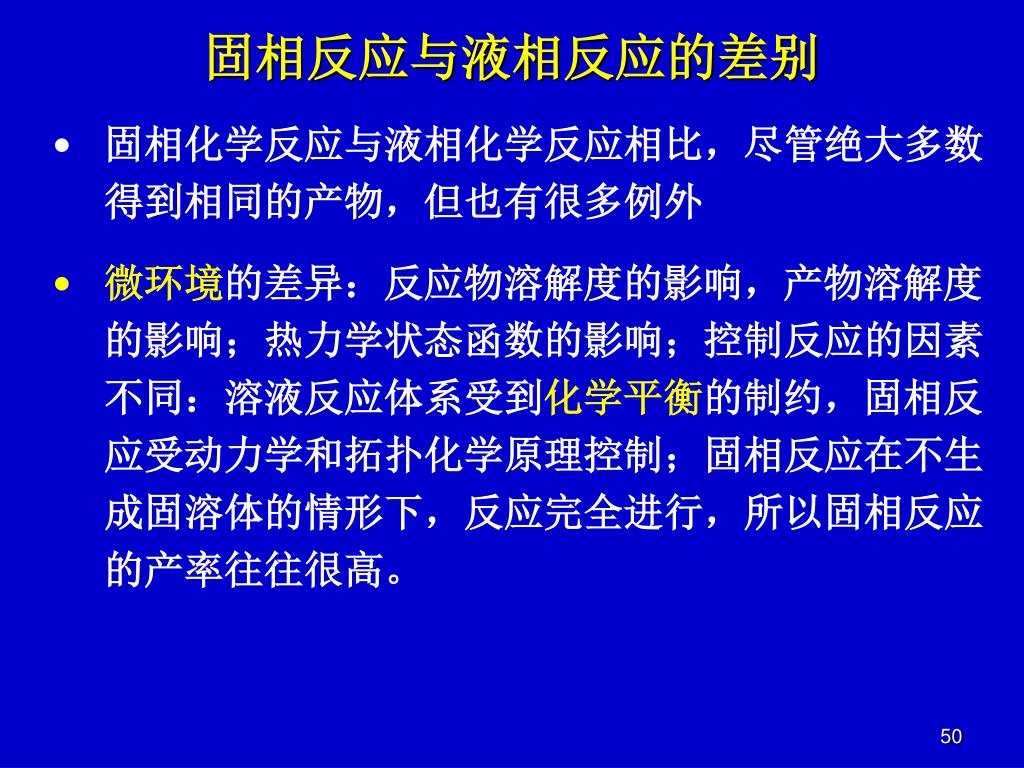 固相反应与液相反应的差别

• 固相化学反应与液相化学反应相比，尽管绝大多数得到相同的产物，但也有很多例外

• 微环境的差异：反应物溶解度的影响，产物溶解度的影响；热力学状态函数的影响；控制反应的因素不同：溶液反应体系受到化学平衡的制约，固相反应受动力学和拓扑化学原理控制；固相反应在不生成固溶体的情形下，反应完全进行，所以固相反应的产率往往很高。

50